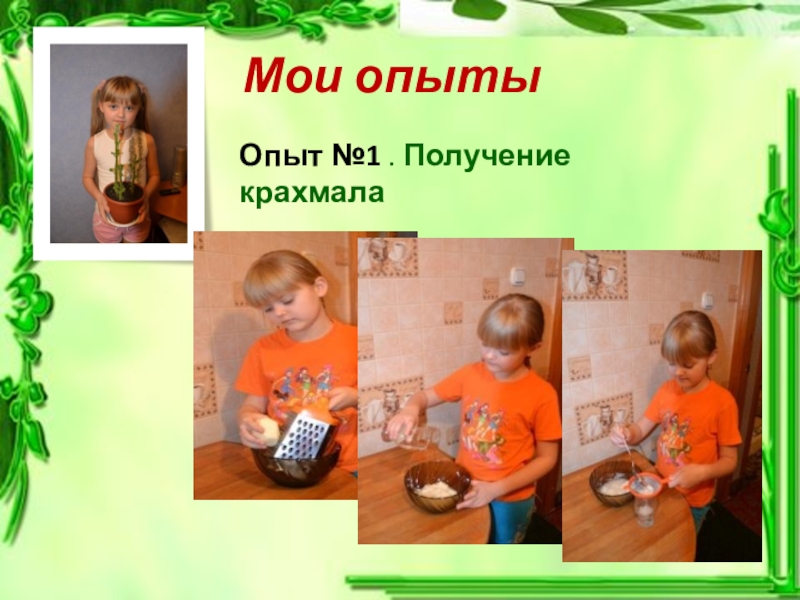 Мои опыты

Опыт №1 . Получение крахмала